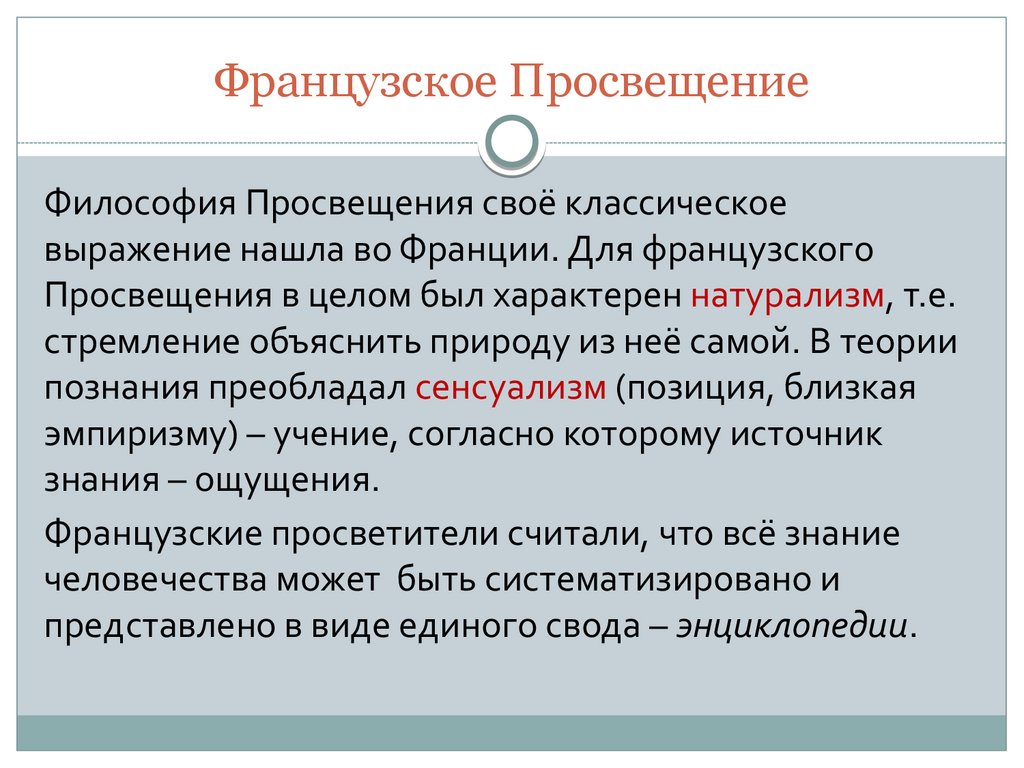 Французское Просвещение

Философия Просвещения своё классическое выражение нашла во Франции. Для французского Просвещения в целом был характерен натурализм, т.е. стремление объяснить природу из неё самой. В теории познания преобладал сенсуализм (позиция, близкая эмпиризму) – учение, согласно которому источник знания – ощущения.

Французские просветители считали, что всё знание человечества может быть систематизировано и представлено в виде единого свода – энциклопедии.